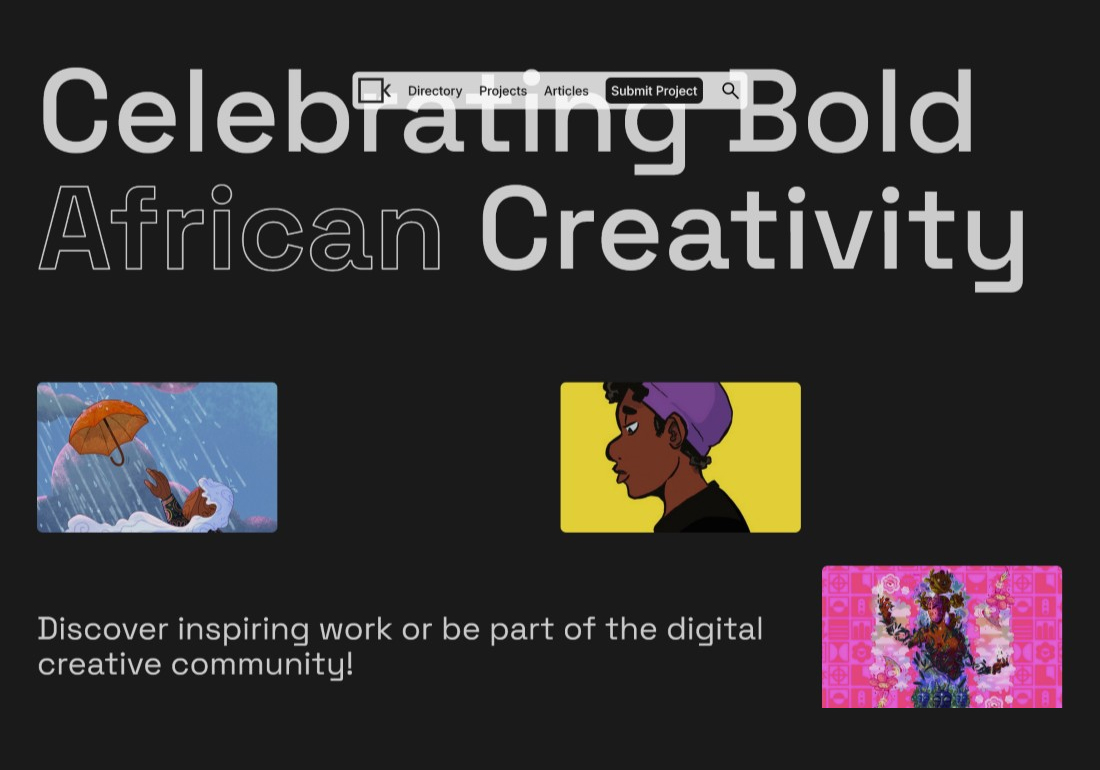 Directory Projects Articles Submit Project

Celebrating Bold African Creativity

Discover inspiring work or be part of the digital creative community!